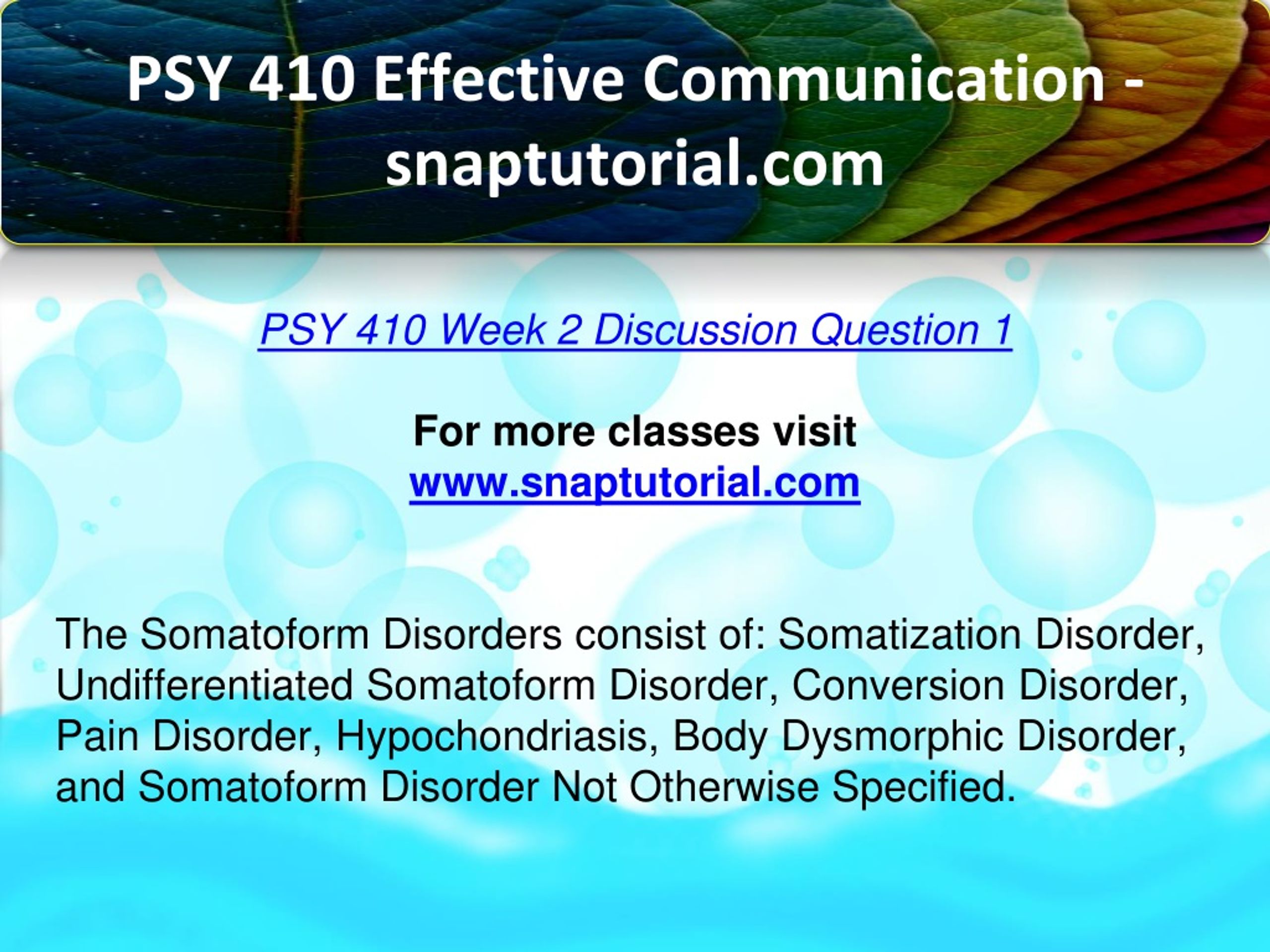 PSY 410 Effective Communication - snaptutorial.com

PSY 410 Week 2 Discussion Question 1

For more classes visit
www.snaptutorial.com

The Somatoform Disorders consist of: Somatization Disorder, Undifferentiated Somatoform Disorder, Conversion Disorder, Pain Disorder, Hypochondriasis, Body Dysmorphic Disorder, and Somatoform Disorder Not Otherwise Specified.